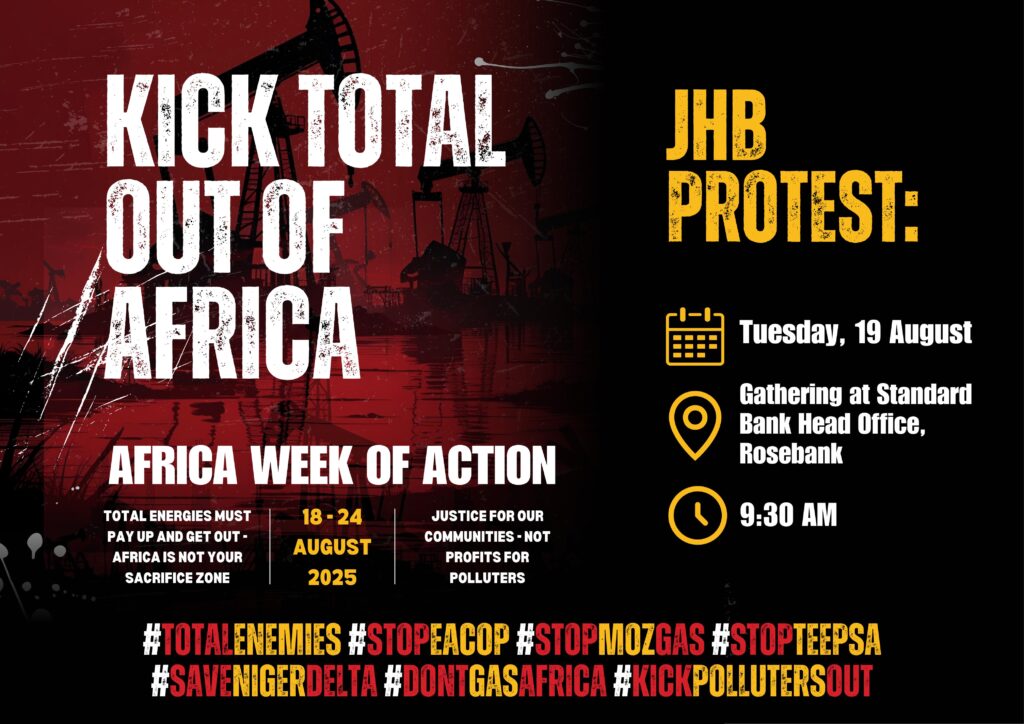 KICK TOTAL OUT OF AFRICA

AFRICA WEEK OF ACTION

TOTAL ENERGIES MUST PAY UP AND GET OUT - AFRICA IS NOT YOUR SACRIFICE ZONE

18 - 24 AUGUST 2025

JUSTICE FOR OUR COMMUNITIES - NOT PROFITS FOR POLLUTERS

JHB PROTEST:

Tuesday, 19 August

Gathering at Standard Bank Head Office, Rosebank

9:30 AM

#TOTALENEMIES #STOPEACOP #STOPMOZGAS #STOPTEEPSA #SAVENIGERDELTA #DONTGASAFRICA #KICKPOLLUTERSOUT